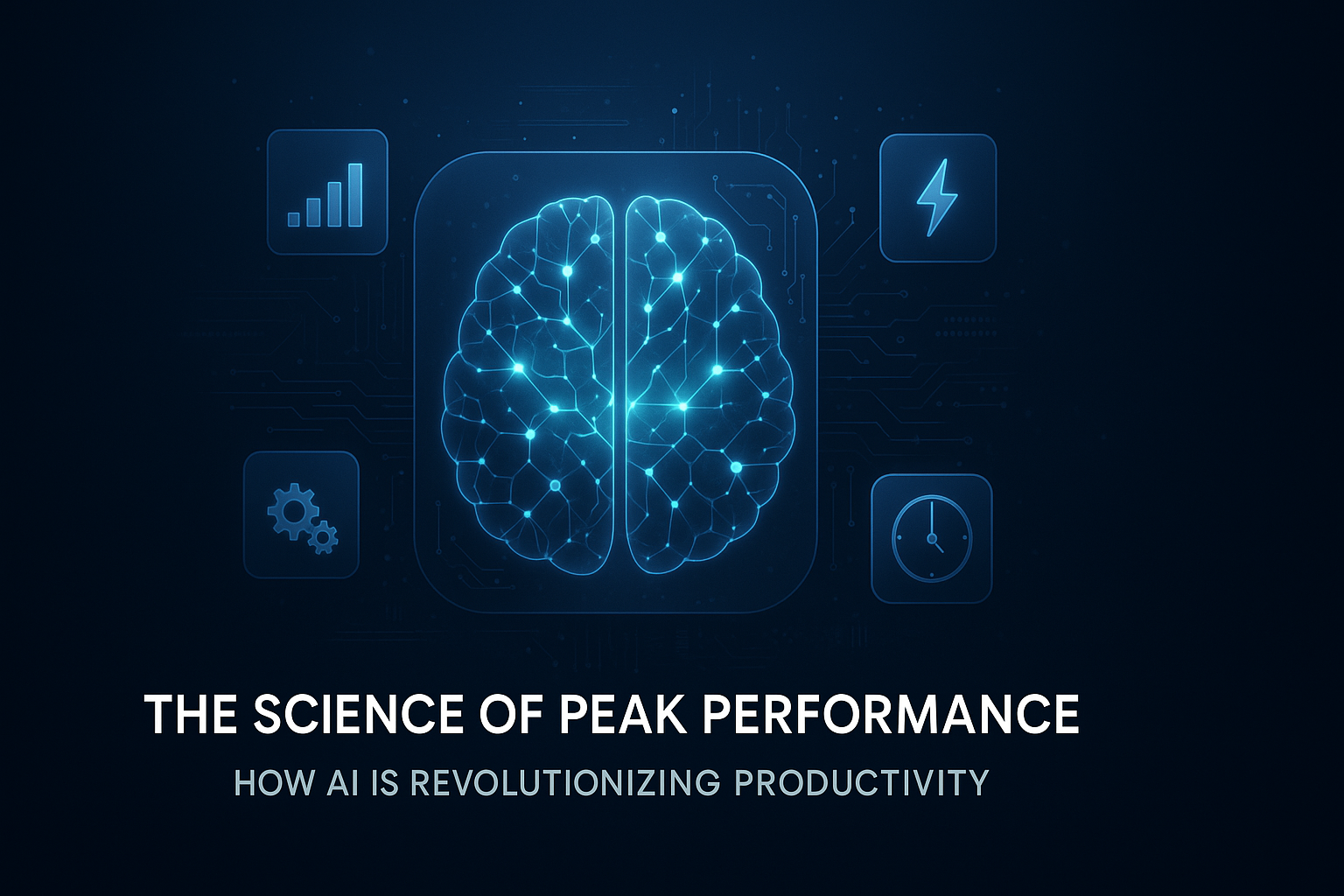 THE SCIENCE OF PEAK PERFORMANCE

HOW AI IS REVOLUTIONIZING PRODUCTIVITY